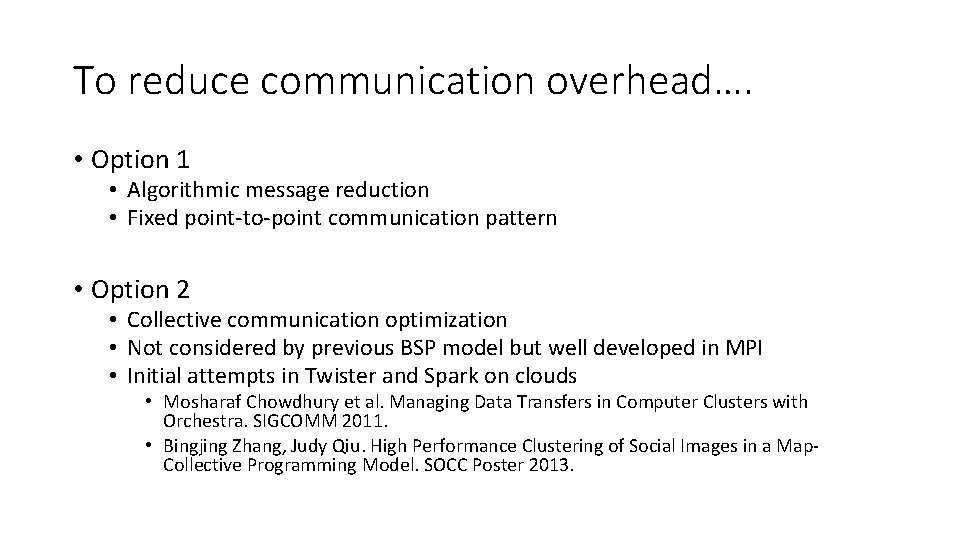 To reduce communication overhead….

• Option 1
  • Algorithmic message reduction
  • Fixed point-to-point communication pattern

• Option 2
  • Collective communication optimization
  • Not considered by previous BSP model but well developed in MPI
  • Initial attempts in Twister and Spark on clouds
    • Mosharaf Chowdhury et al. Managing Data Transfers in Computer Clusters with Orchestra. SIGCOMM 2011.
    • Bingjing Zhang, Judy Qiu. High Performance Clustering of Social Images in a Map-Collective Programming Model. SOCC Poster 2013.